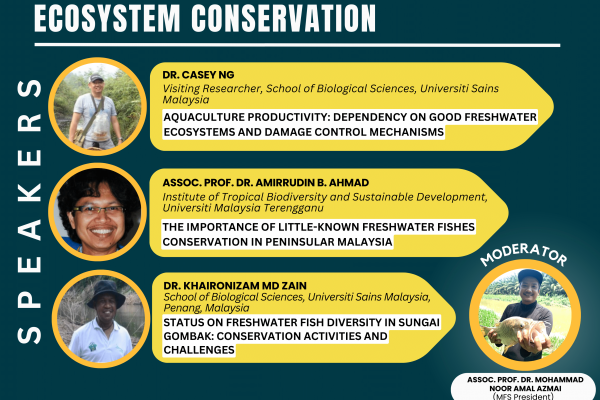 ECOSYSTEM CONSERVATION

SPEAKERS

DR. CASEY NG
Visiting Researcher, School of Biological Sciences, Universiti Sains Malaysia
AQUACULTURE PRODUCTIVITY: DEPENDENCY ON GOOD FRESHWATER ECOSYSTEMS AND DAMAGE CONTROL MECHANISMS

ASSOC. PROF. DR. AMIRRUDIN B. AHMAD
Institute of Tropical Biodiversity and Sustainable Development, Universiti Malaysia Terengganu
THE IMPORTANCE OF LITTLE-KNOWN FRESHWATER FISHES CONSERVATION IN PENINSULAR MALAYSIA

DR. KHAIRONIZAM MD ZAIN
School of Biological Sciences, Universiti Sains Malaysia, Penang, Malaysia
STATUS ON FRESHWATER FISH DIVERSITY IN SUNGAI GOMBAK: CONSERVATION ACTIVITIES AND CHALLENGES

MODERATOR
ASSOC. PROF. DR. MOHAMMAD NOOR AMAL AZMAI
(MFS President)